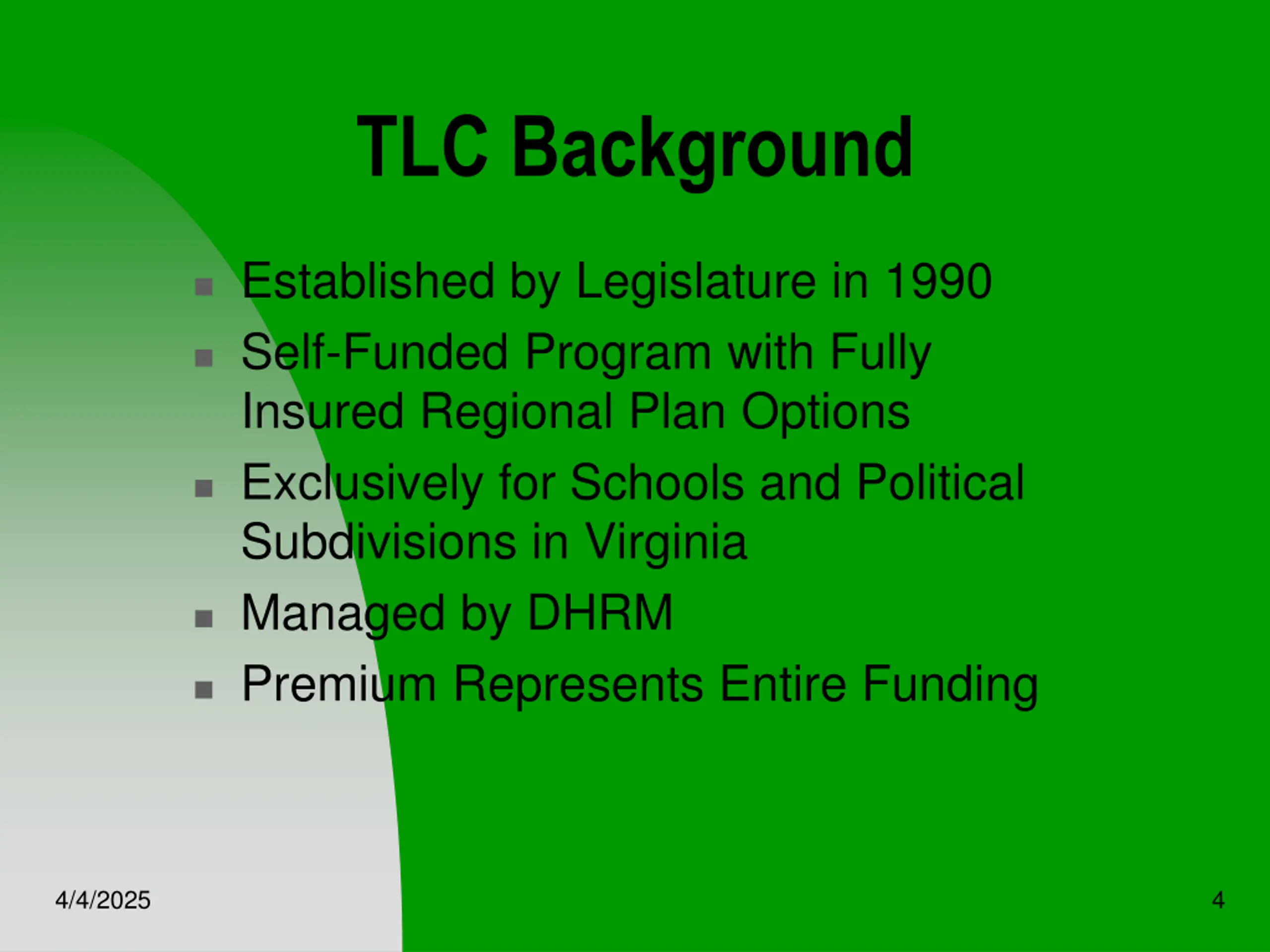 TLC Background

- Established by Legislature in 1990
- Self-Funded Program with Fully Insured Regional Plan Options
- Exclusively for Schools and Political Subdivisions in Virginia
- Managed by DHRM
- Premium Represents Entire Funding

4/4/2025

4